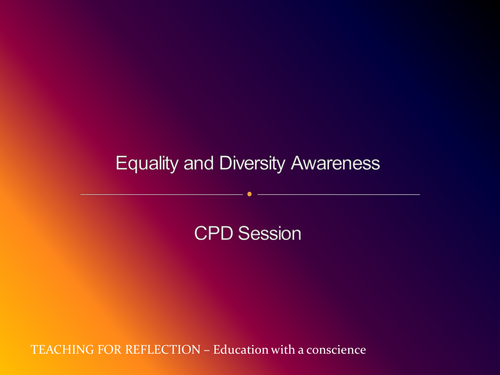 Equality and Diversity Awareness

CPD Session

TEACHING FOR REFLECTION – Education with a conscience